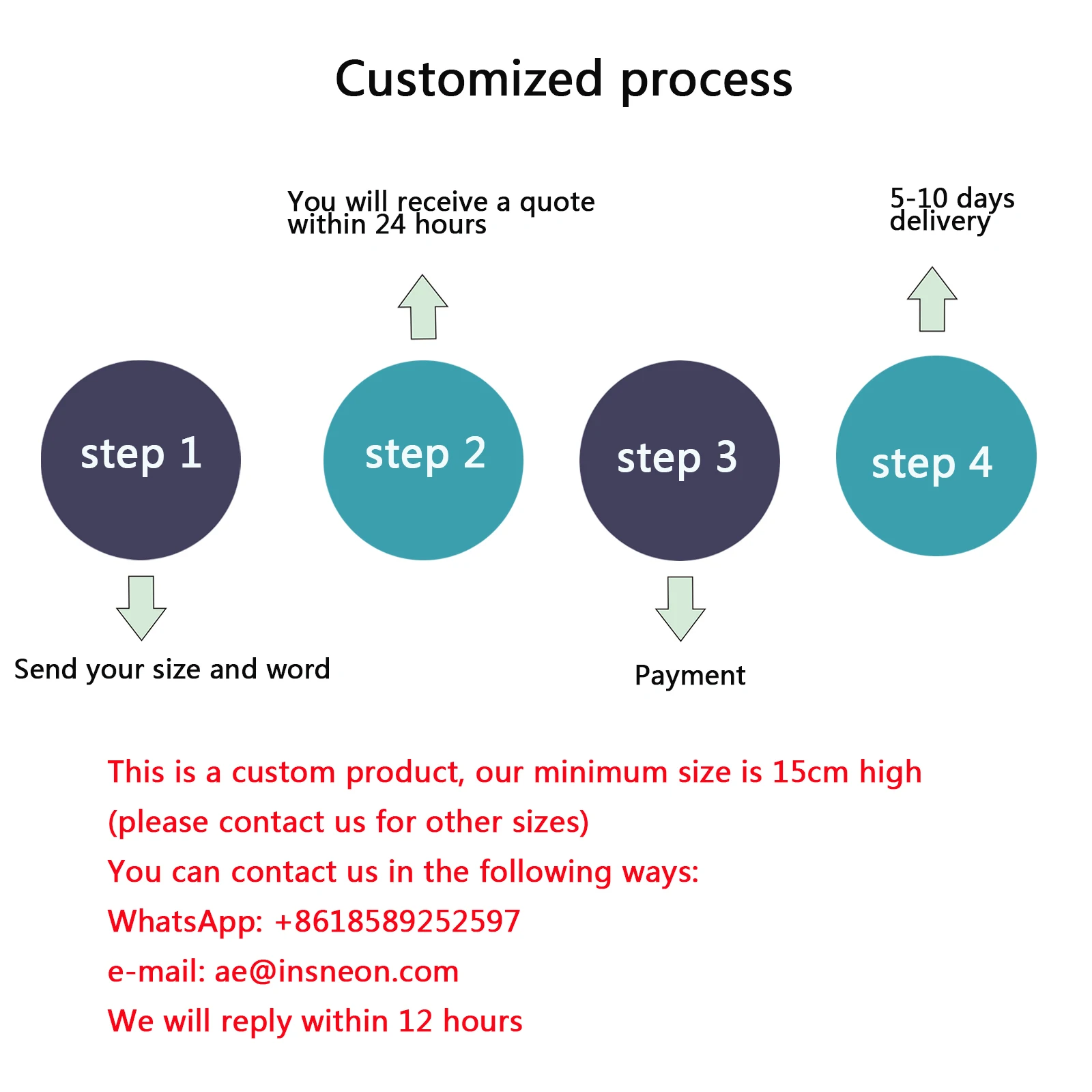 Customized process

You will receive a quote within 24 hours

5-10 days delivery

step 1

step 2

step 3

step 4

Send your size and word

Payment

This is a custom product, our minimum size is 15cm high
(please contact us for other sizes)
You can contact us in the following ways:
WhatsApp: +8618589252597
e-mail: ae@insneon.com
We will reply within 12 hours